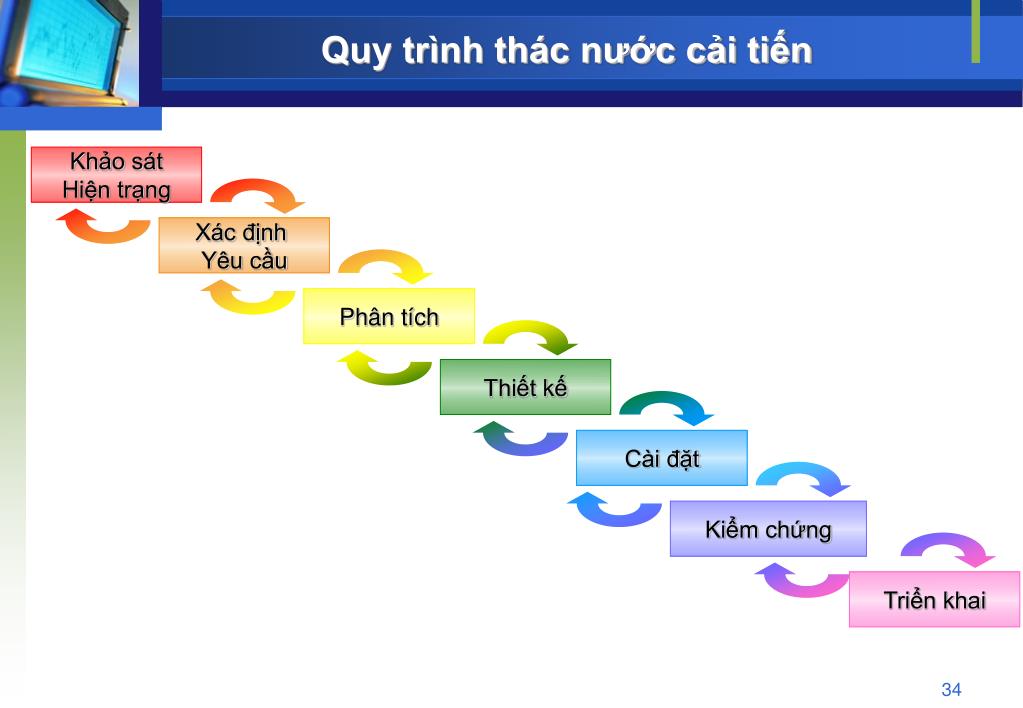 Quy trình thác nước cải tiến

Khảo sát Hiện trạng

Xác định Yêu cầu

Phân tích

Thiết kế

Cài đặt

Kiểm chứng

Triển khai

34